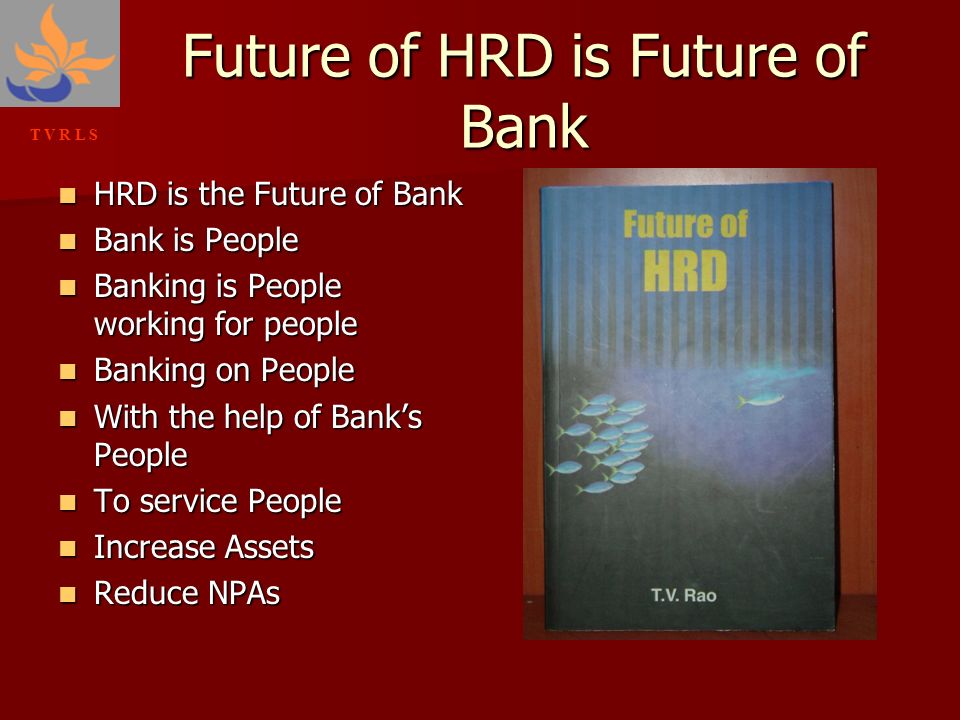 T V R L S

Future of HRD is Future of Bank

- HRD is the Future of Bank
- Bank is People
- Banking is People working for people
- Banking on People
- With the help of Bank's People
- To service People
- Increase Assets
- Reduce NPAs

Future of HRD

T.V. Rao